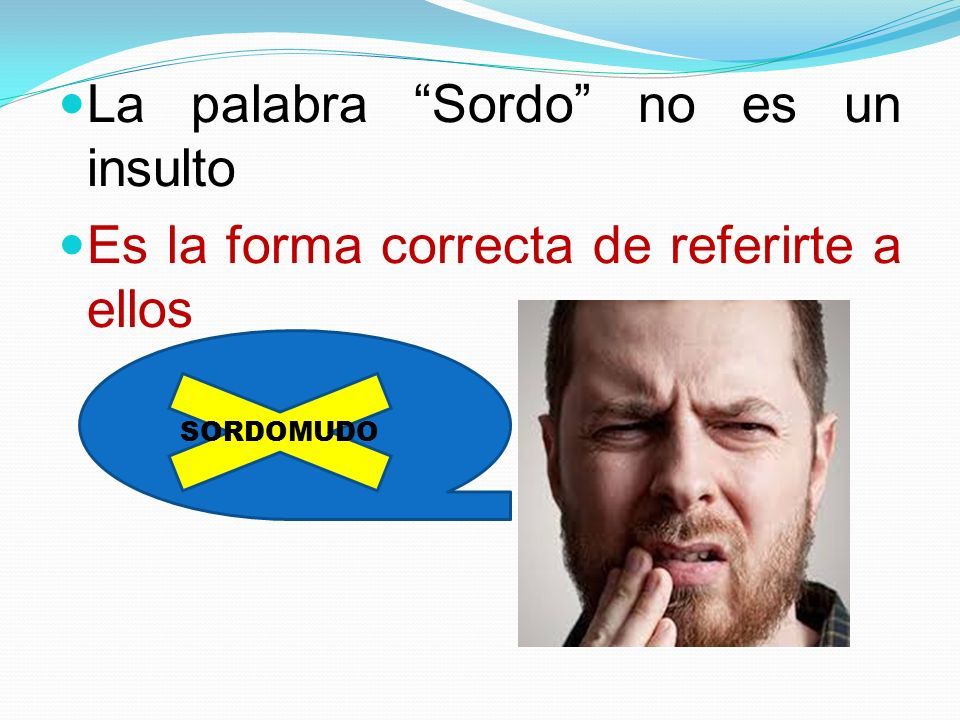 La palabra “Sordo” no es un insulto

Es la forma correcta de referirte a ellos

SORDOMUDO